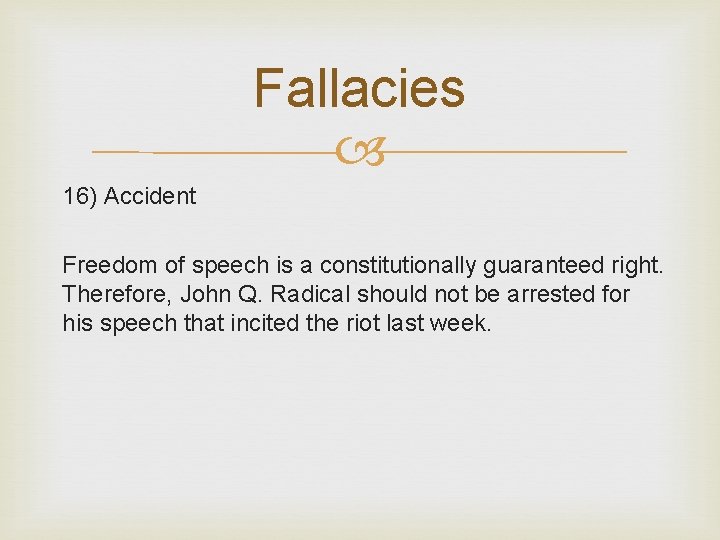 Fallacies

16) Accident

Freedom of speech is a constitutionally guaranteed right. Therefore, John Q. Radical should not be arrested for his speech that incited the riot last week.